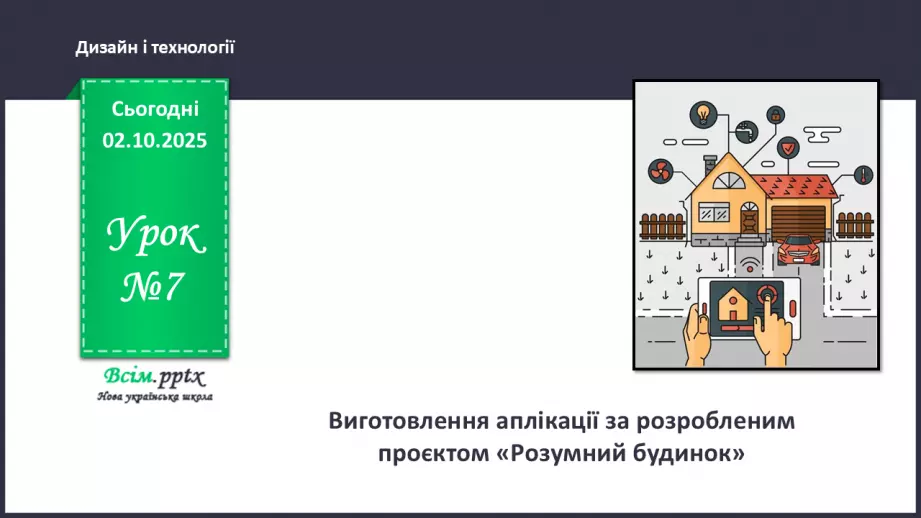 Дизайн і технології

Сьогодні
02.10.2025

Урок
№7

Всім.pptx
Нова українська школа

Виготовлення аплікації за розробленим проєктом «Розумний будинок»